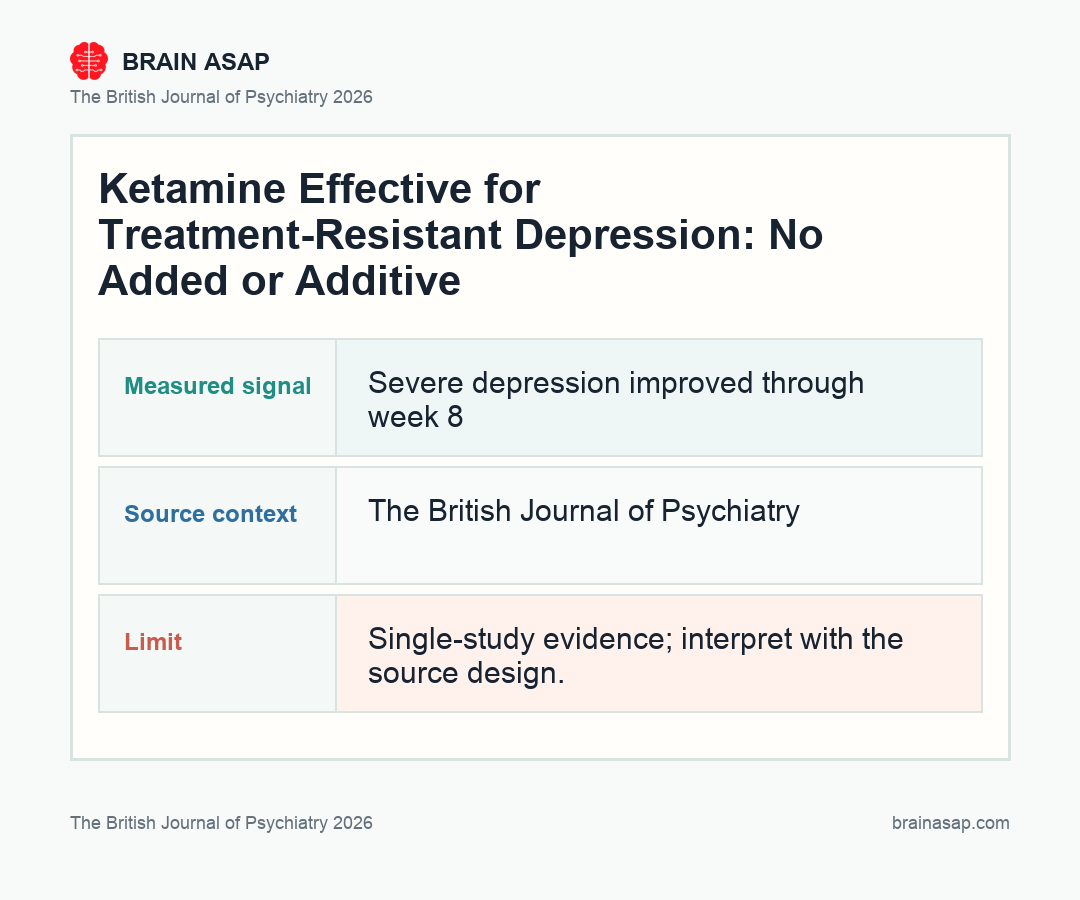 BRAIN ASAP

The British Journal of Psychiatry 2026

Ketamine Effective for Treatment-Resistant Depression: No Added or Additive

| Measured signal | Severe depression improved through week 8 |
|---|---|
| Source context | The British Journal of Psychiatry |
| Limit | Single-study evidence; interpret with the source design. |

The British Journal of Psychiatry 2026

brainasap.com